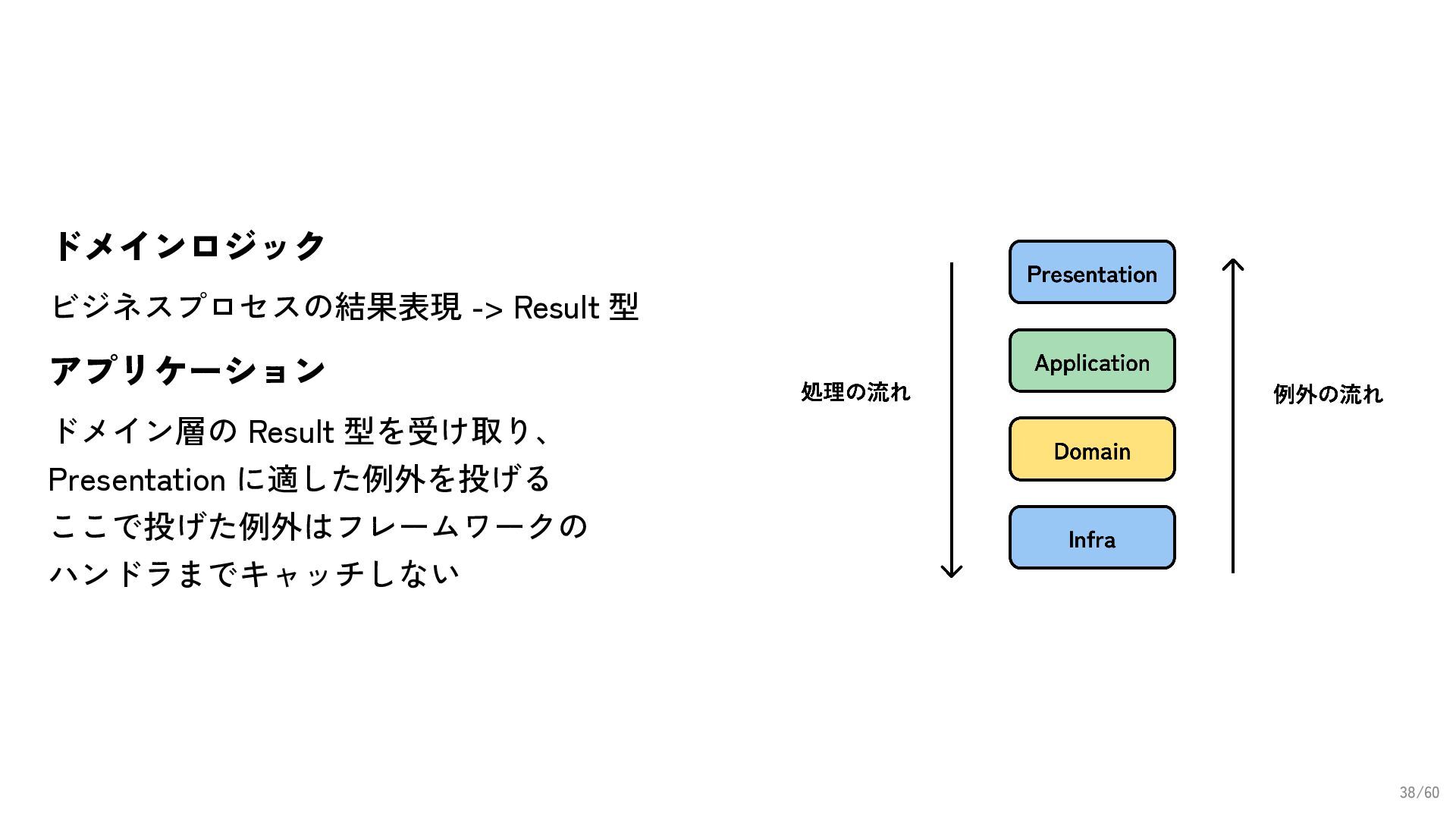 ドメインロジック

ビジネスプロセスの結果表現 -> Result 型

アプリケーション

ドメイン層の Result 型を受け取り、
Presentation に適した例外を投げる
ここで投げた例外はフレームワークの
ハンドラまでキャッチしない

処理の流れ

Presentation

Application

Domain

Infra

例外の流れ

38/60